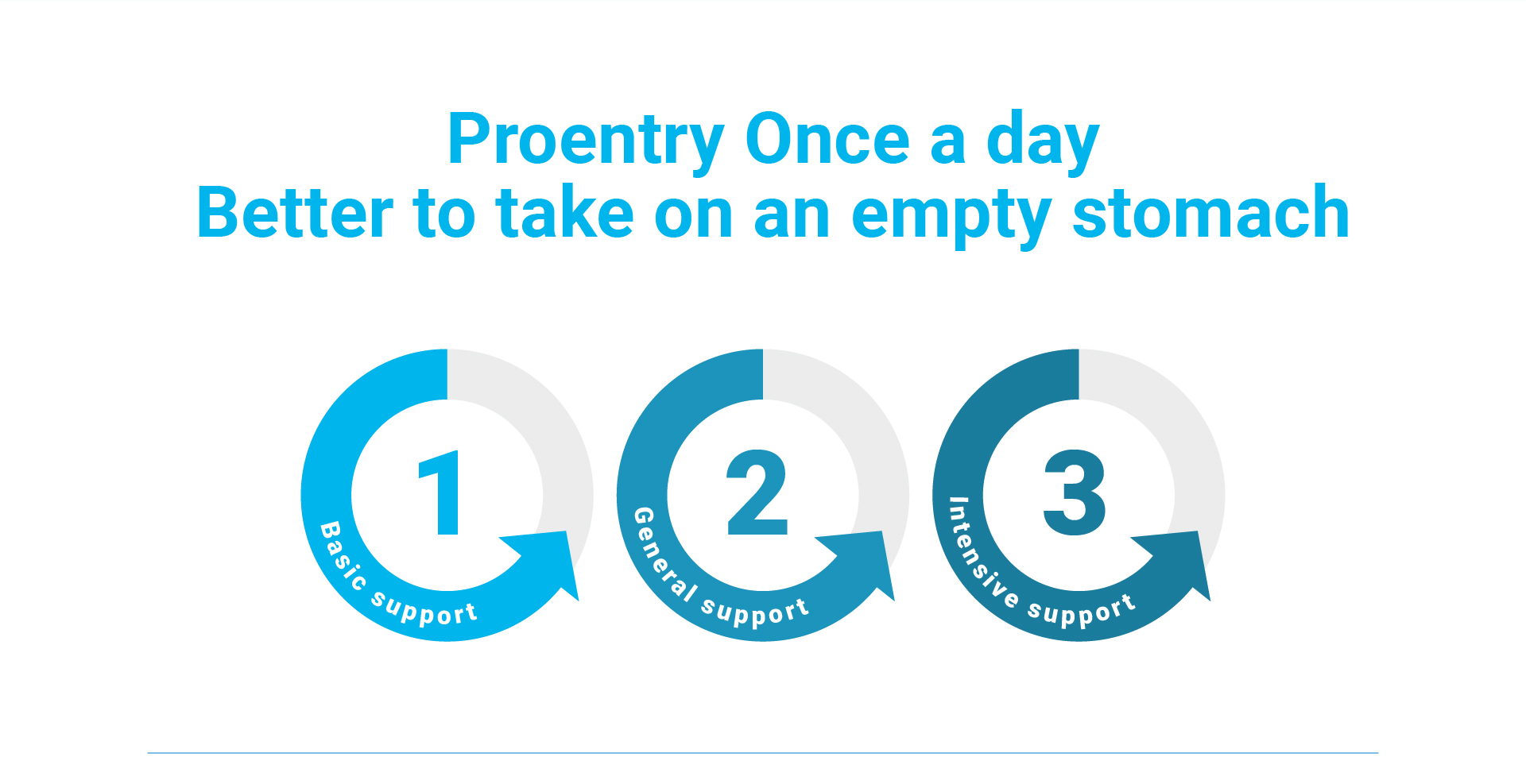 Proentry Once a day
Better to take on an empty stomach

1
Basic support

2
General support

3
Intensive support